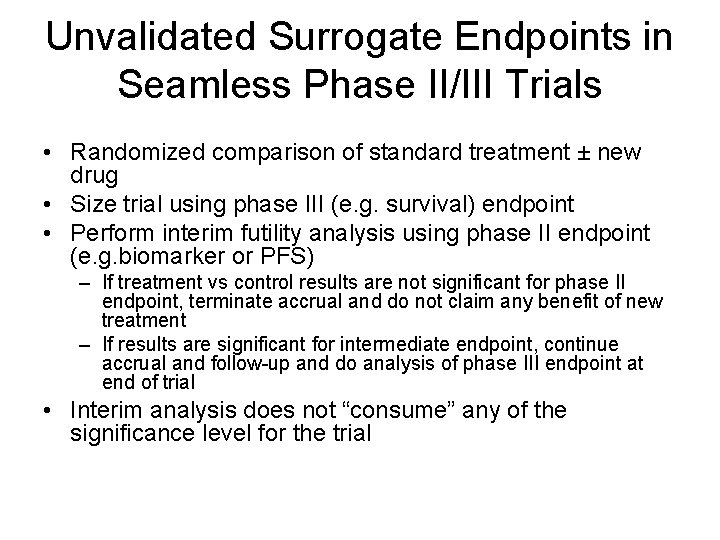 Unvalidated Surrogate Endpoints in Seamless Phase II/III Trials

• Randomized comparison of standard treatment ± new drug
• Size trial using phase III (e.g. survival) endpoint
• Perform interim futility analysis using phase II endpoint (e.g.biomarker or PFS)
– If treatment vs control results are not significant for phase II endpoint, terminate accrual and do not claim any benefit of new treatment
– If results are significant for intermediate endpoint, continue accrual and follow-up and do analysis of phase III endpoint at end of trial
• Interim analysis does not “consume” any of the significance level for the trial